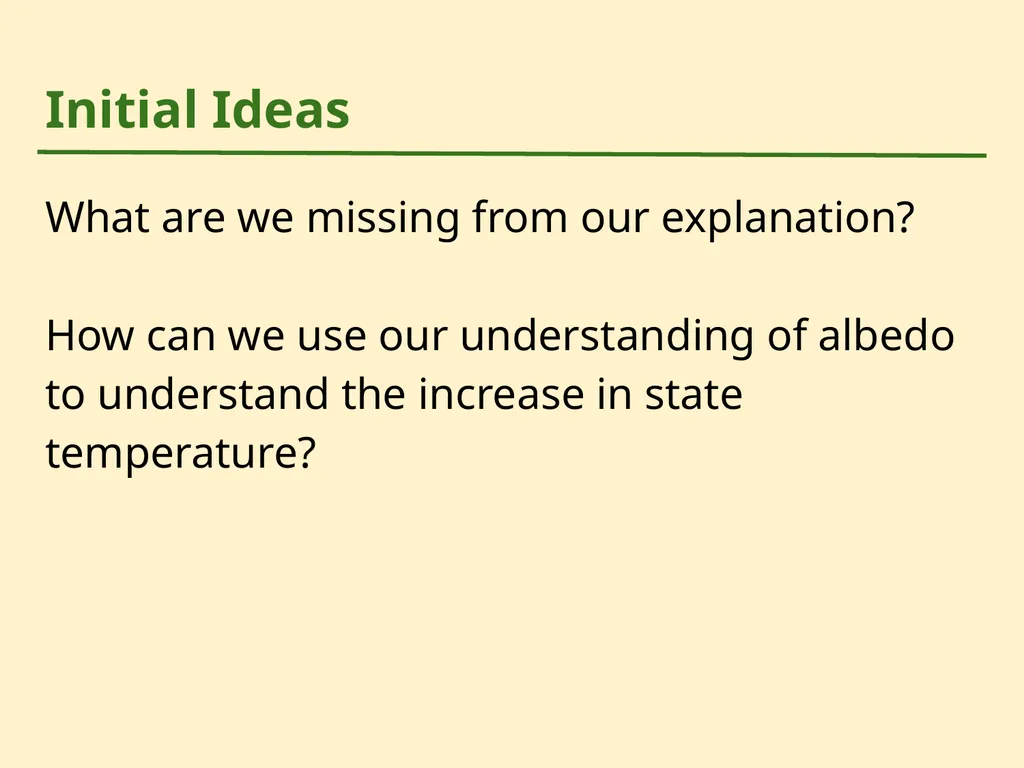 Initial Ideas

What are we missing from our explanation?

How can we use our understanding of albedo to understand the increase in state temperature?